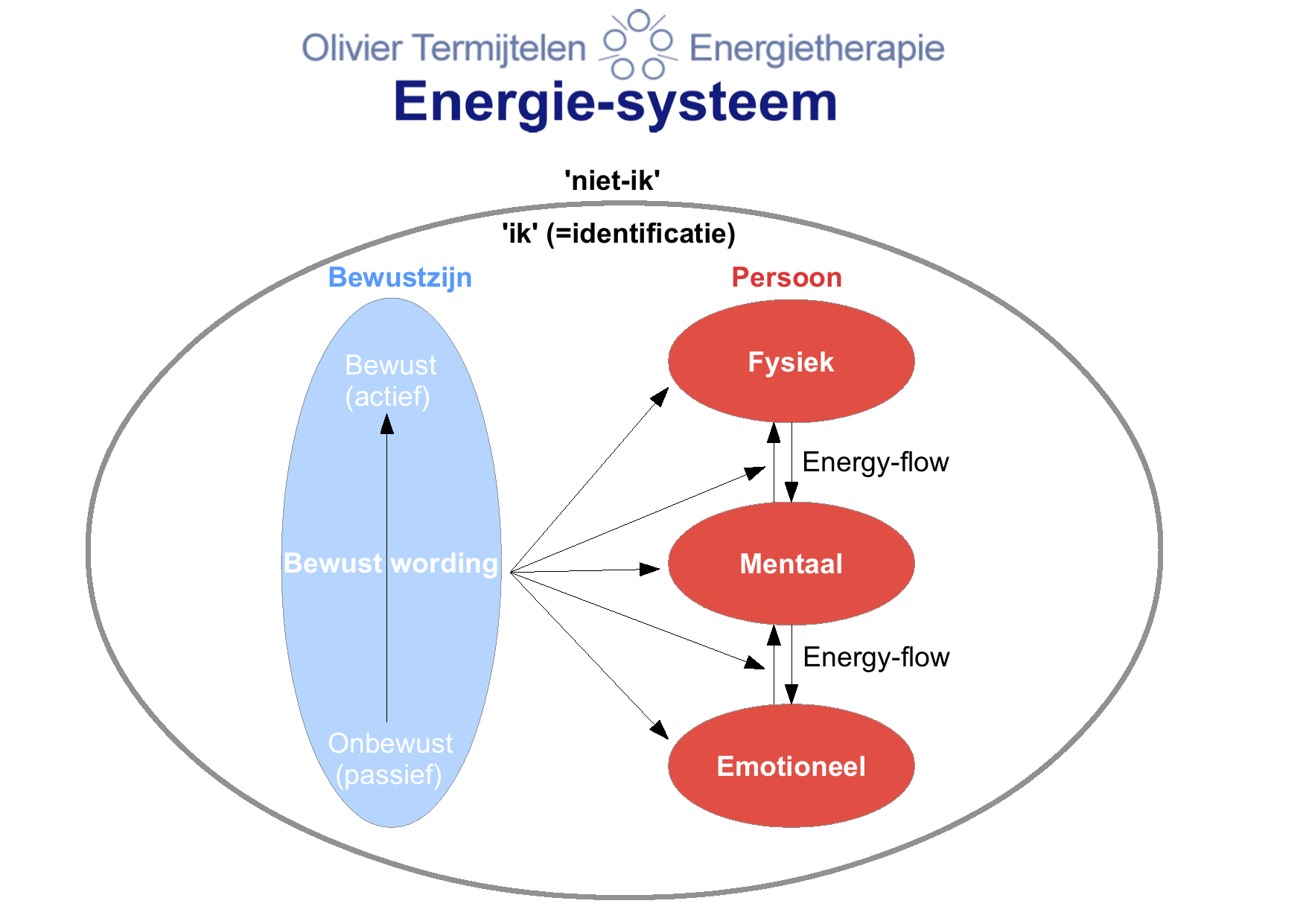 Olivier Termijtelen Energietherapie

Energie-systeem

'niet-ik'

'ik' (=identificatie)

Bewustzijn

Bewust (actief)

Bewust wording

Onbewust (passief)

Persoon

Fysiek

Energy-flow

Mentaal

Energy-flow

Emotioneel